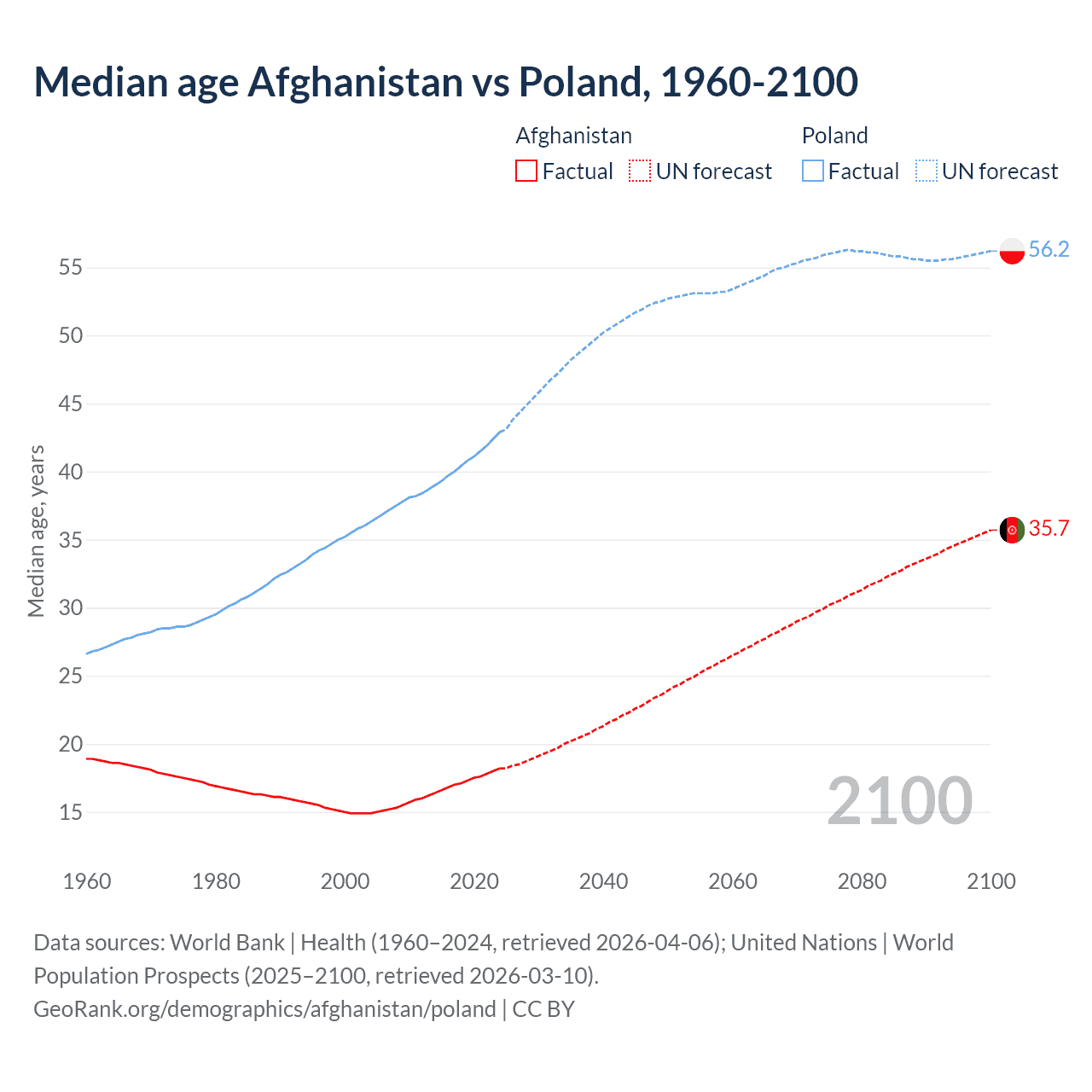 Median age Afghanistan vs Poland, 1960-2100

Afghanistan
Factual UN forecast

Poland
Factual UN forecast

Median age, years

55
50
45
40
35
30
25
20
15

56.2
35.7

2100

1960 1980 2000 2020 2040 2060 2080 2100

Data sources: World Bank | Health (1960–2024, retrieved 2026-04-06); United Nations | World Population Prospects (2025–2100, retrieved 2026-03-10).
GeoRank.org/demographics/afghanistan/poland | CC BY